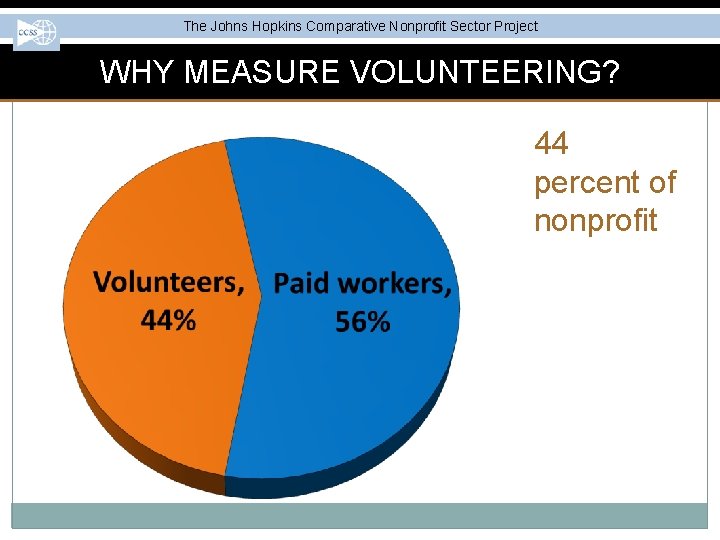 CCSS

The Johns Hopkins Comparative Nonprofit Sector Project

WHY MEASURE VOLUNTEERING?

Volunteers, 44%

Paid workers, 56%

44 percent of nonprofit